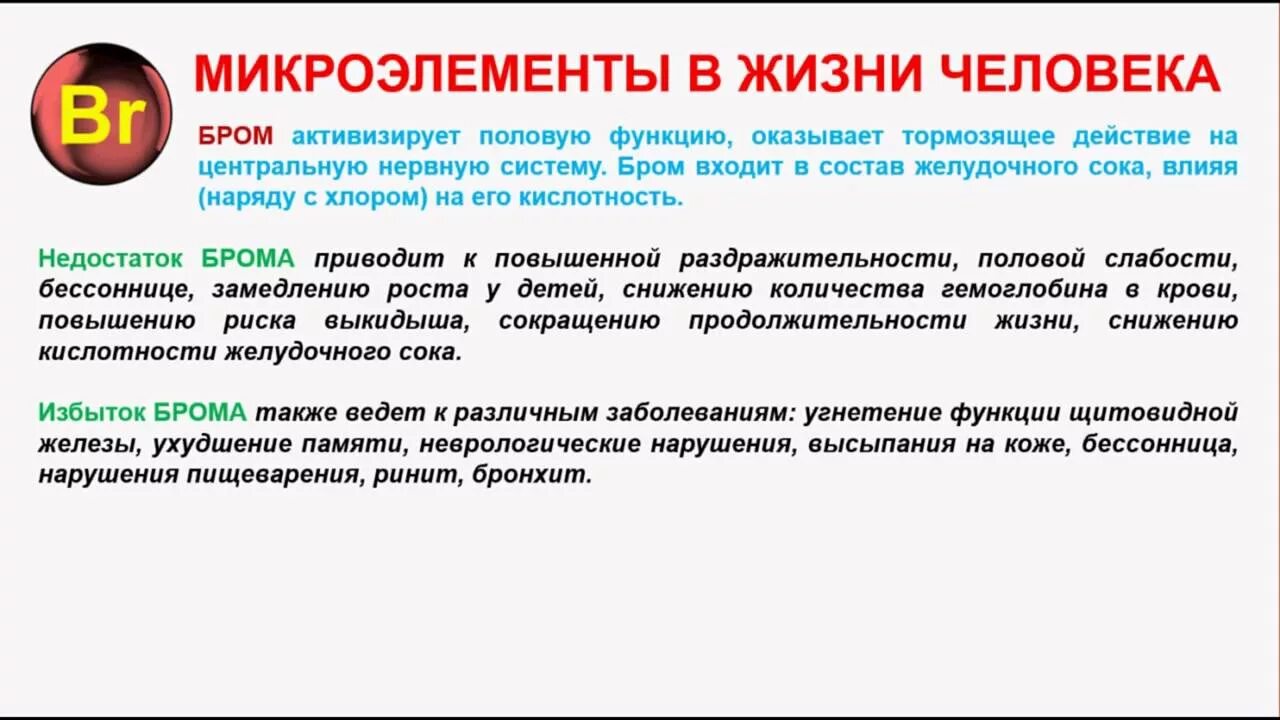 Br

МИКРОЭЛЕМЕНТЫ В ЖИЗНИ ЧЕЛОВЕКА

БРОМ активизирует половую функцию, оказывает тормозящее действие на центральную нервную систему. Бром входит в состав желудочного сока, влияя (наряду с хлором) на его кислотность.

Недостаток БРОМА приводит к повышенной раздражительности, половой слабости, бессоннице, замедлению роста у детей, снижению количества гемоглобина в крови, повышению риска выкидыша, сокращению продолжительности жизни, снижению кислотности желудочного сока.

Избыток БРОМА также ведет к различным заболеваниям: угнетение функции щитовидной железы, ухудшение памяти, неврологические нарушения, высыпания на коже, бессонница, нарушения пищеварения, ринит, бронхит.